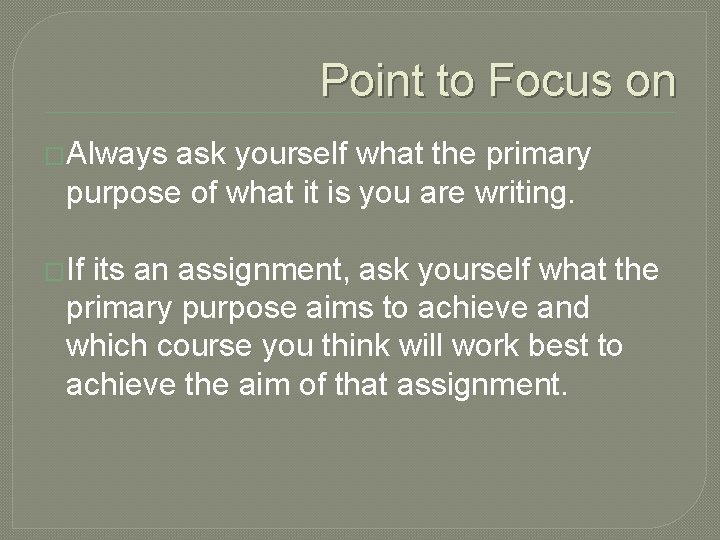 Point to Focus on

Always ask yourself what the primary purpose of what it is you are writing.

If its an assignment, ask yourself what the primary purpose aims to achieve and which course you think will work best to achieve the aim of that assignment.